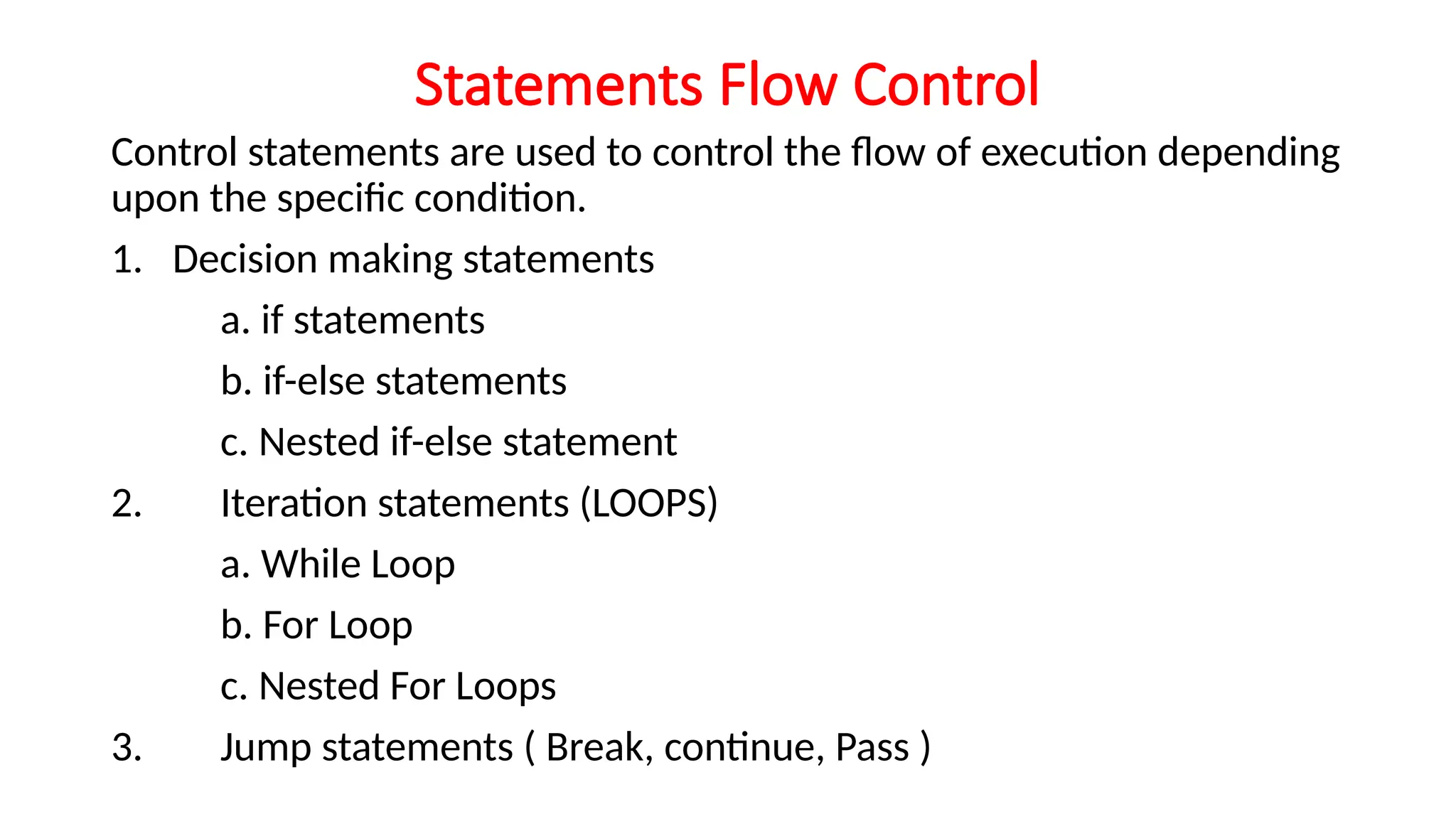 Statements Flow Control

Control statements are used to control the flow of execution depending upon the specific condition.

1. Decision making statements
a. if statements
b. if-else statements
c. Nested if-else statement
2. Iteration statements (LOOPS)
a. While Loop
b. For Loop
c. Nested For Loops
3. Jump statements ( Break, continue, Pass )